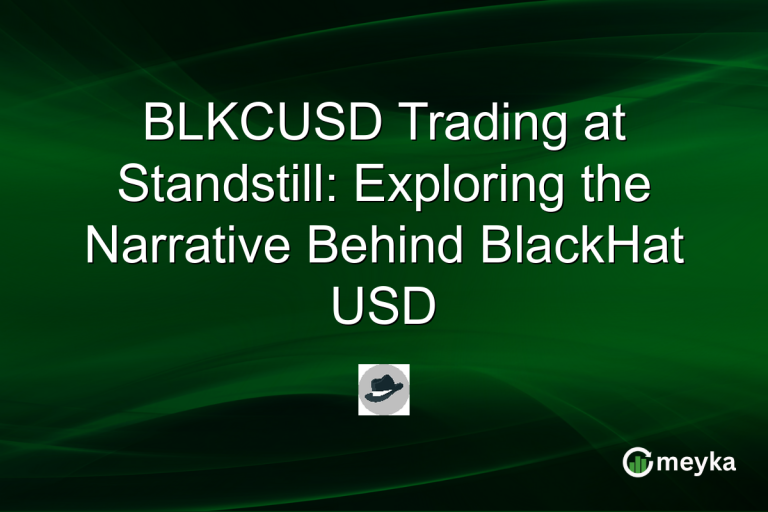 BLKCUSD Trading at Standstill: Exploring the Narrative Behind BlackHat USD

meyka